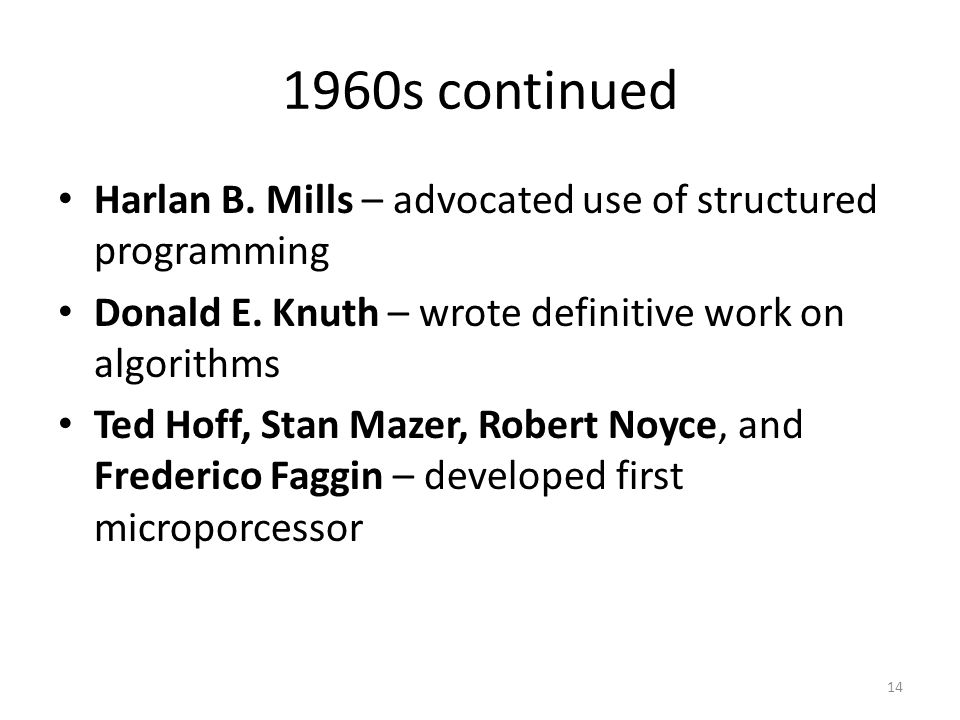 1960s continued

• Harlan B. Mills – advocated use of structured programming

• Donald E. Knuth – wrote definitive work on algorithms

• Ted Hoff, Stan Mazer, Robert Noyce, and Frederico Faggin – developed first microporcessor

14